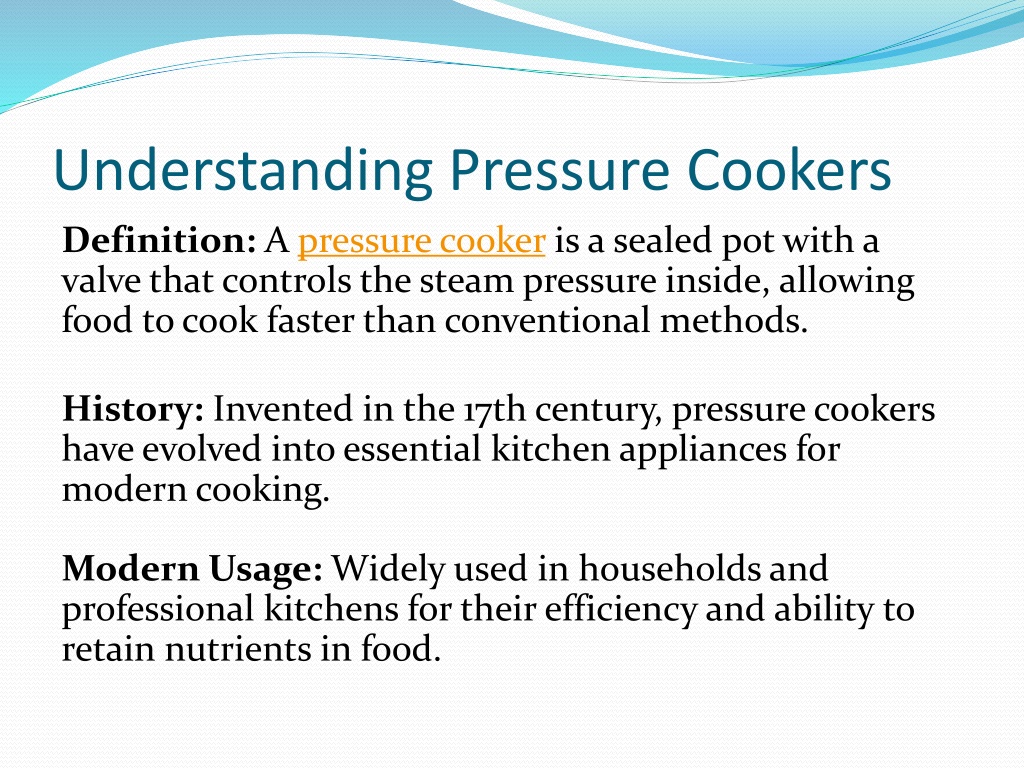 Understanding Pressure Cookers

Definition: A pressure cooker is a sealed pot with a valve that controls the steam pressure inside, allowing food to cook faster than conventional methods.

History: Invented in the 17th century, pressure cookers have evolved into essential kitchen appliances for modern cooking.

Modern Usage: Widely used in households and professional kitchens for their efficiency and ability to retain nutrients in food.